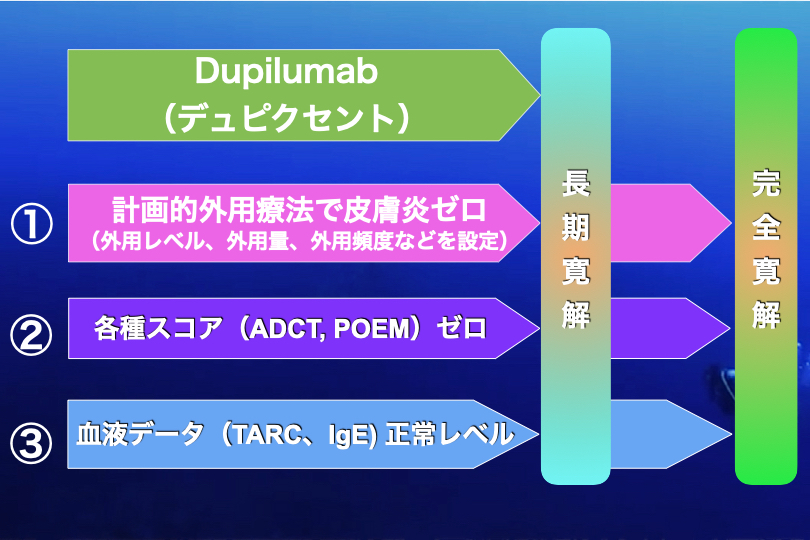 Dupilumab
（デュピクセント）

①
計画的外用療法で皮膚炎ゼロ
（外用レベル、外用量、外用頻度などを設定）

②
各種スコア（ADCT, POEM）ゼロ

③
血液データ（TARC、IgE) 正常レベル

長期寛解

完全寛解